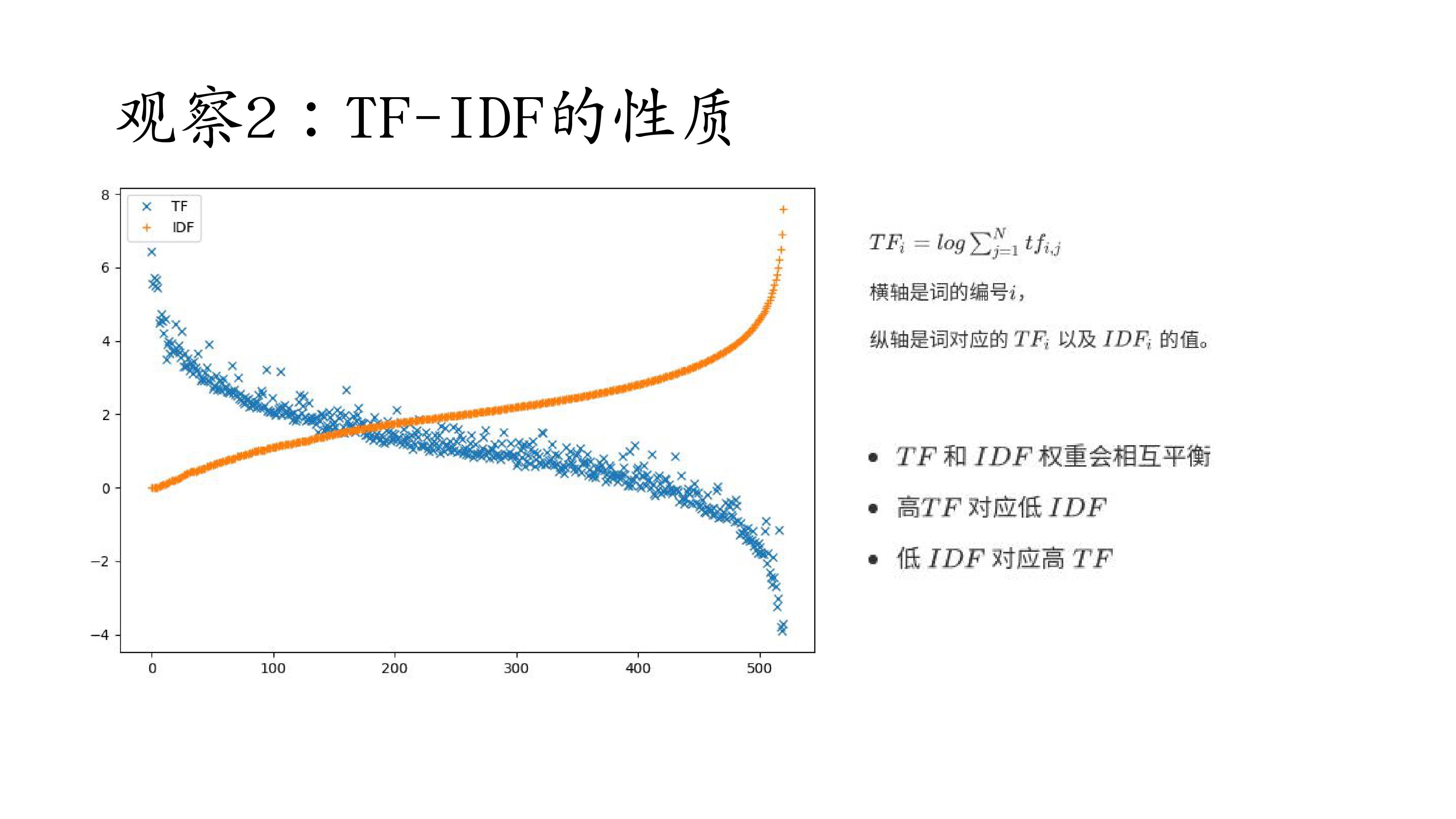 观察2：TF-IDF的性质

8
6
4
2
0
−2
−4

0 100 200 300 400 500

TF
IDF

$TF_i = log \sum_{j=1}^{N} tf_{i,j}$

横轴是词的编号$i$，

纵轴是词对应的 $TF_i$ 以及 $IDF_i$ 的值。

• $TF$ 和 $IDF$ 权重会相互平衡
• 高$TF$ 对应低 $IDF$
• 低 $IDF$ 对应高 $TF$